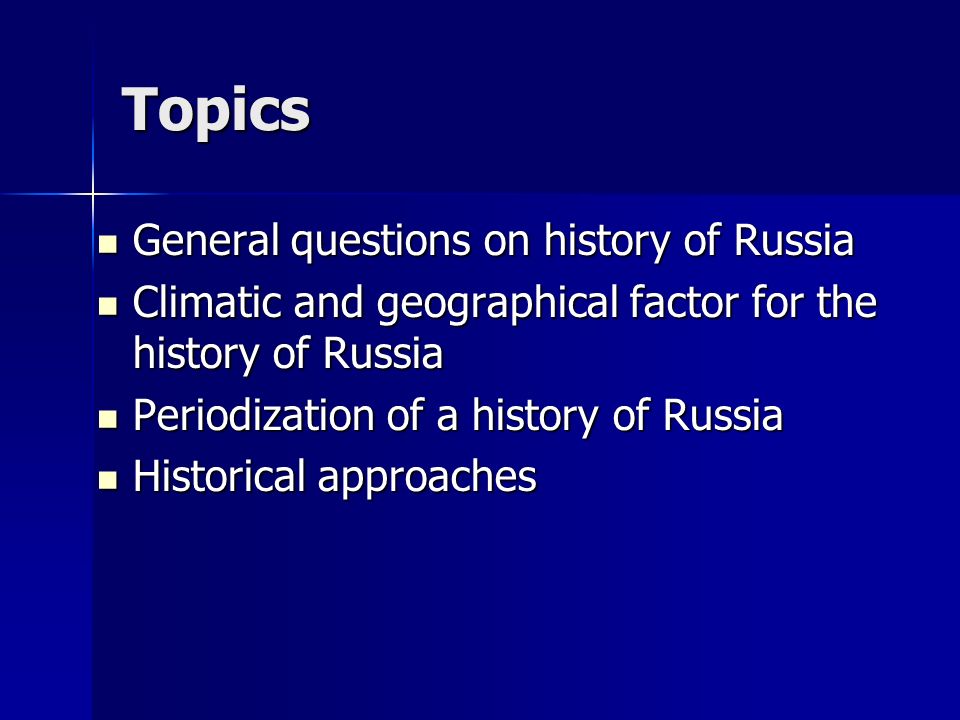 Topics

- General questions on history of Russia
- Climatic and geographical factor for the history of Russia
- Periodization of a history of Russia
- Historical approaches